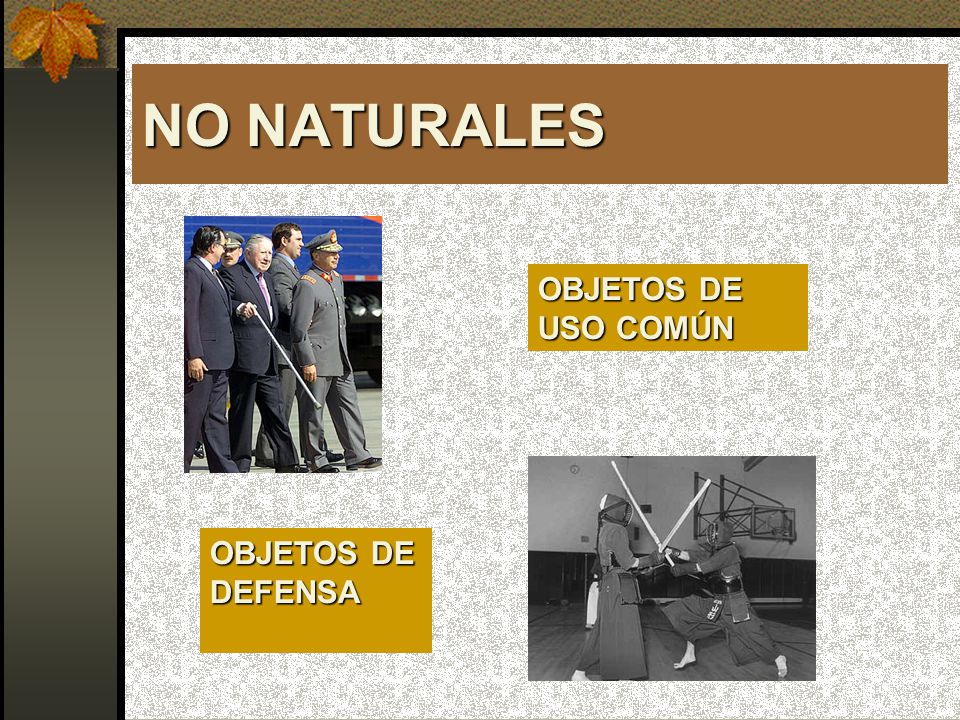 NO NATURALES

OBJETOS DE USO COMÚN

OBJETOS DE DEFENSA